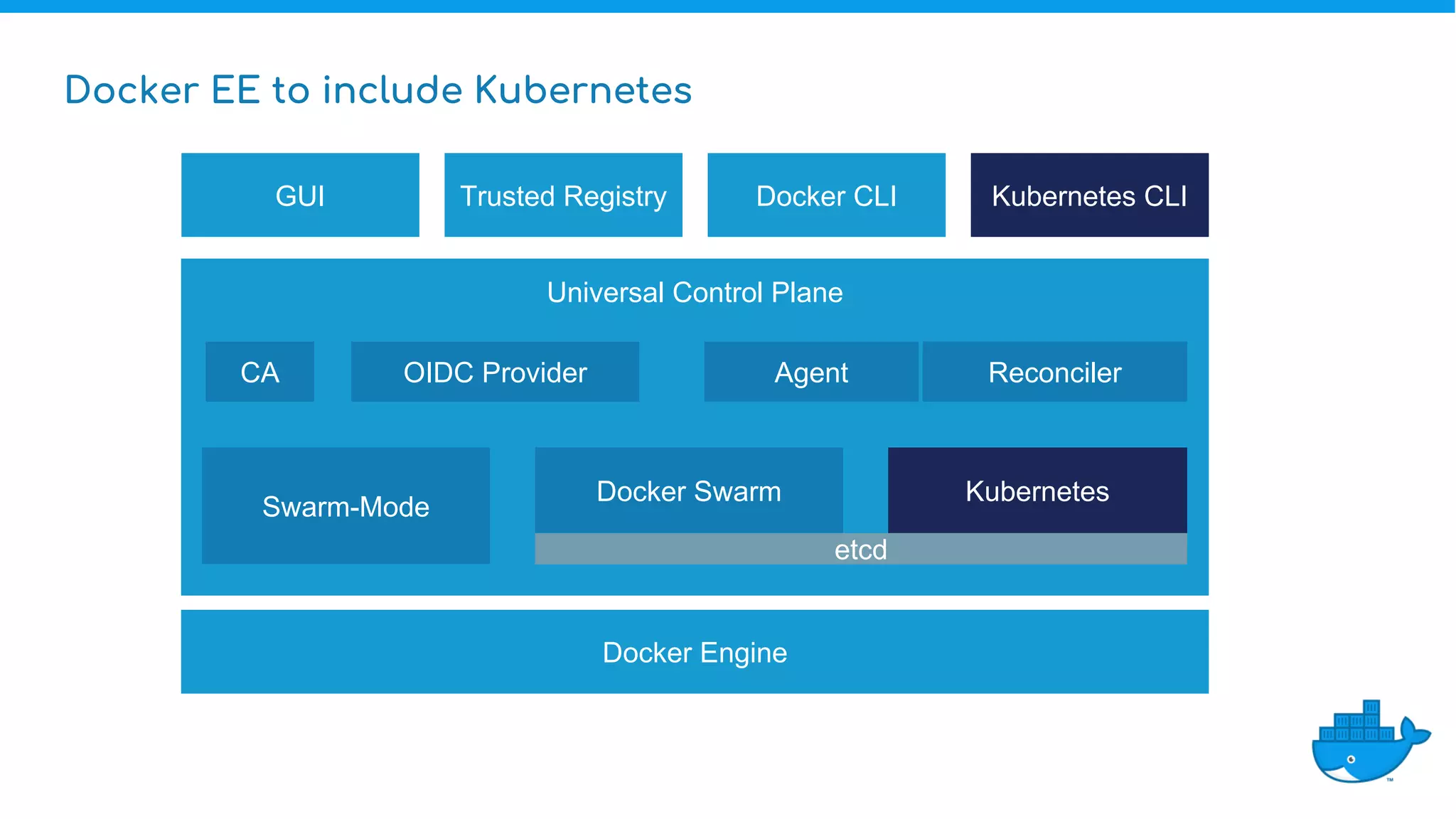 Docker EE to include Kubernetes

GUI

Trusted Registry

Docker CLI

Kubernetes CLI

Universal Control Plane

CA

OIDC Provider

Agent

Reconciler

Swarm-Mode

Docker Swarm

Kubernetes

etcd

Docker Engine

™